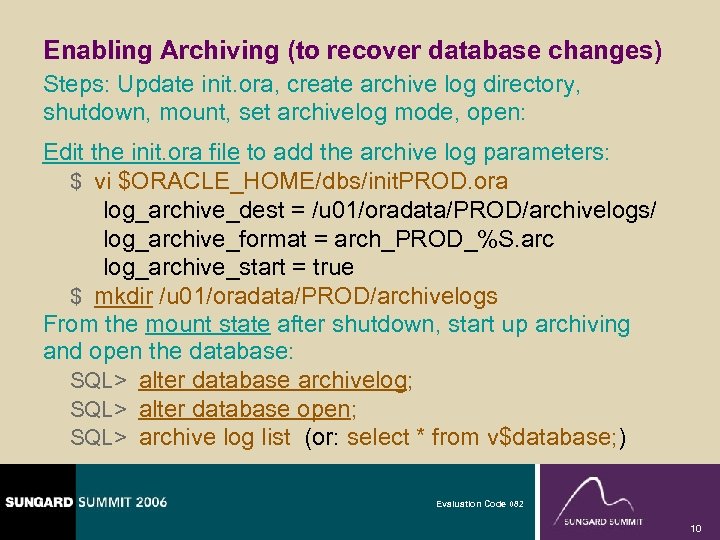 Enabling Archiving (to recover database changes)

Steps: Update init.ora, create archive log directory, shutdown, mount, set archivelog mode, open:

Edit the init.ora file to add the archive log parameters:
$ vi $ORACLE_HOME/dbs/initPROD.ora
log_archive_dest = /u01/oradata/PROD/archivelogs/
log_archive_format = arch_PROD_%S.arc
log_archive_start = true
$ mkdir /u01/oradata/PROD/archivelogs

From the mount state after shutdown, start up archiving and open the database:
SQL> alter database archivelog;
SQL> alter database open;
SQL> archive log list (or: select * from v$database;)

SUNGARD SUMMIT 2006

Evaluation Code 082

SUNGARD SUMMIT

10